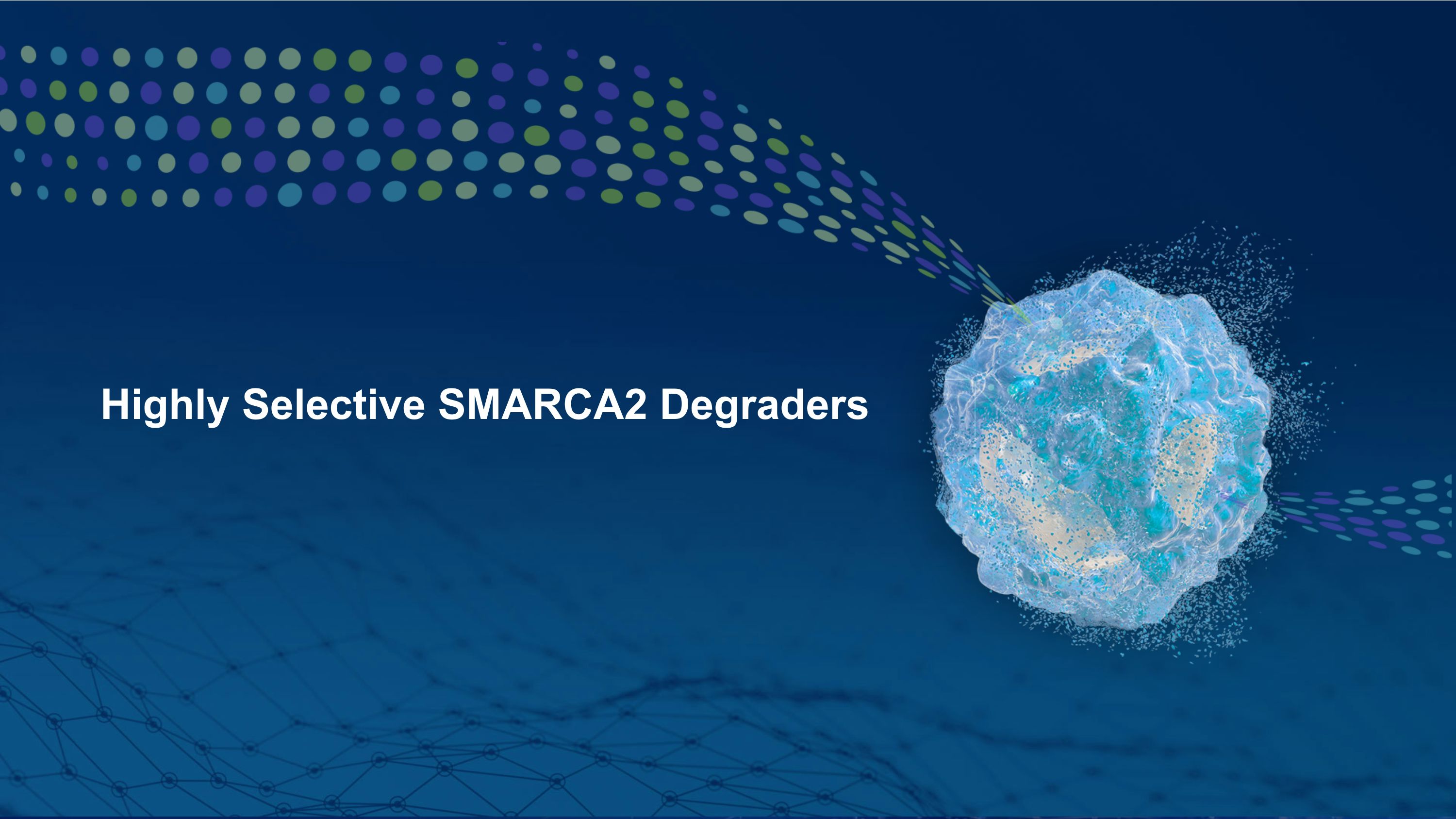 Highly Selective SMARCA2 Degraders